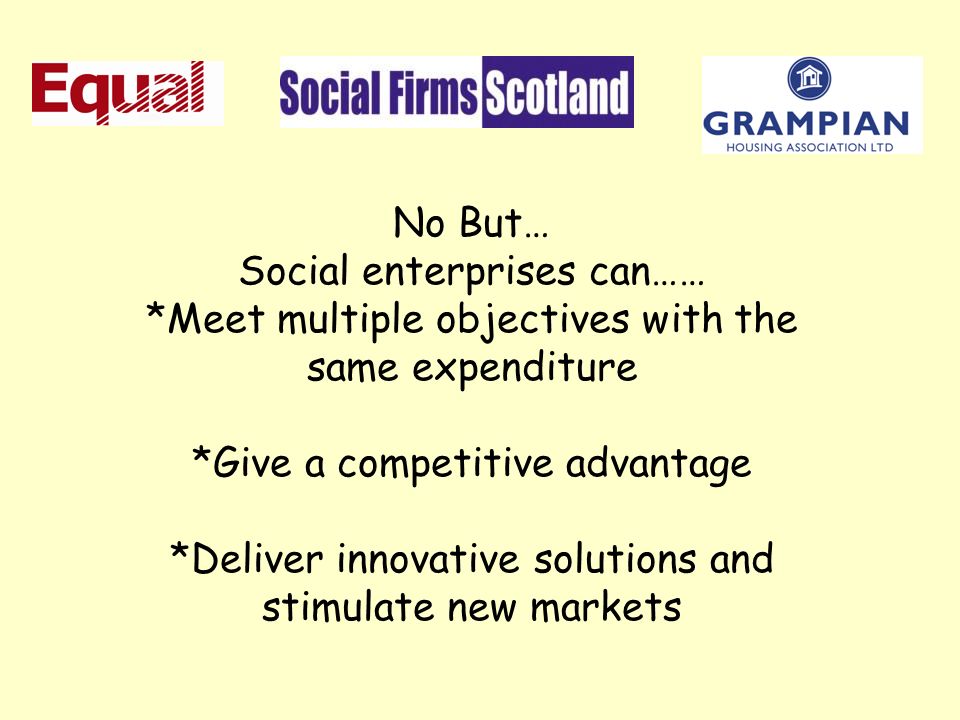 Equal

Social Firms Scotland

GRAMPIAN
HOUSING ASSOCIATION LTD

No But…
Social enterprises can……
*Meet multiple objectives with the same expenditure

*Give a competitive advantage

*Deliver innovative solutions and stimulate new markets